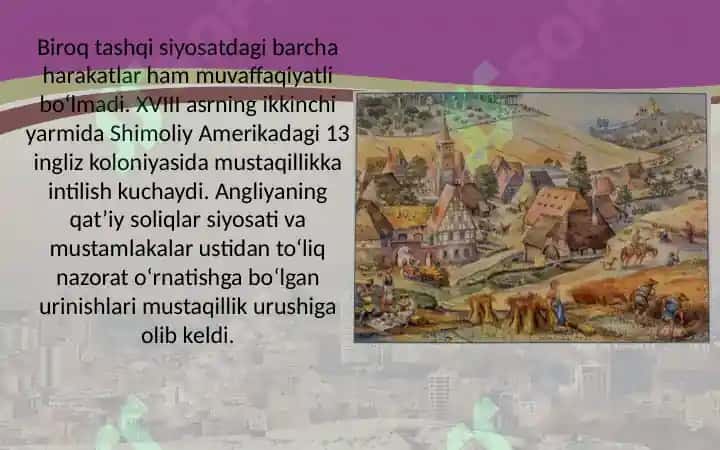 Biroq tashqi siyosatdagi barcha harakatlar ham muvaffaqiyatli boʻlmadi. XVIII asrning ikkinchi yarmida Shimoliy Amerikadagi 13 ingliz koloniyasida mustaqillikka intilish kuchaydi. Angliyaning qatʼiy soliqlar siyosati va mustamlakalar ustidan toʻliq nazorat oʻrnatishga boʻlgan urinishlari mustaqillik urushiga olib keldi.